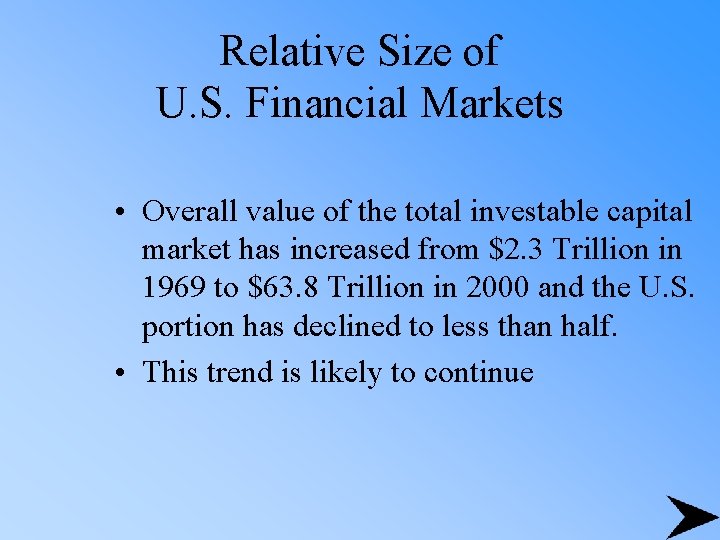 Relative Size of U.S. Financial Markets

• Overall value of the total investable capital market has increased from \$2.3 Trillion in 1969 to \$63.8 Trillion in 2000 and the U.S. portion has declined to less than half.

• This trend is likely to continue